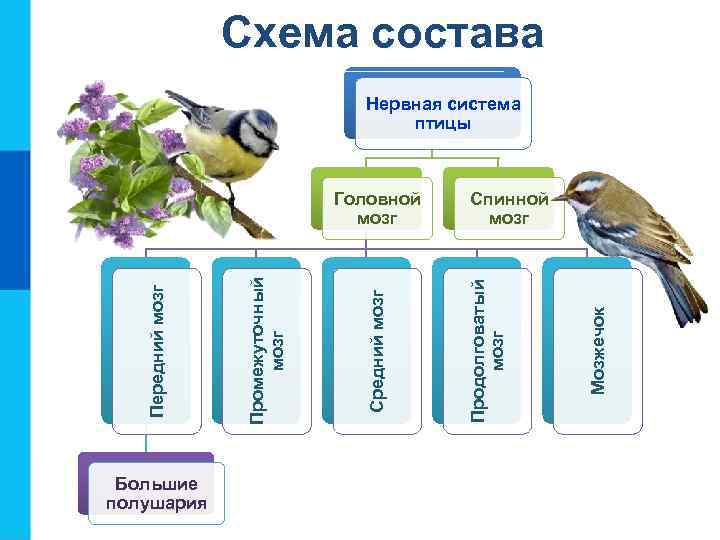 Схема состава

Нервная система птицы

Головной мозг

Спинной мозг

Передний мозг

Промежуточный мозг

Средний мозг

Продолговатый мозг

Мозжечок

Большие полушария